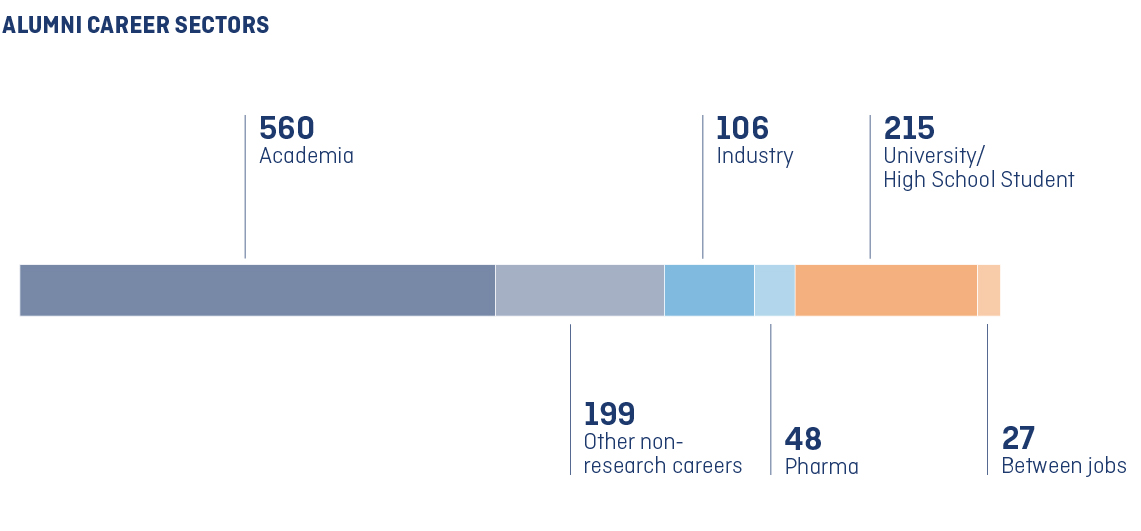 ALUMNI CAREER SECTORS

560
Academia

106
Industry

215
University/
High School Student

199
Other non-research careers

48
Pharma

27
Between jobs